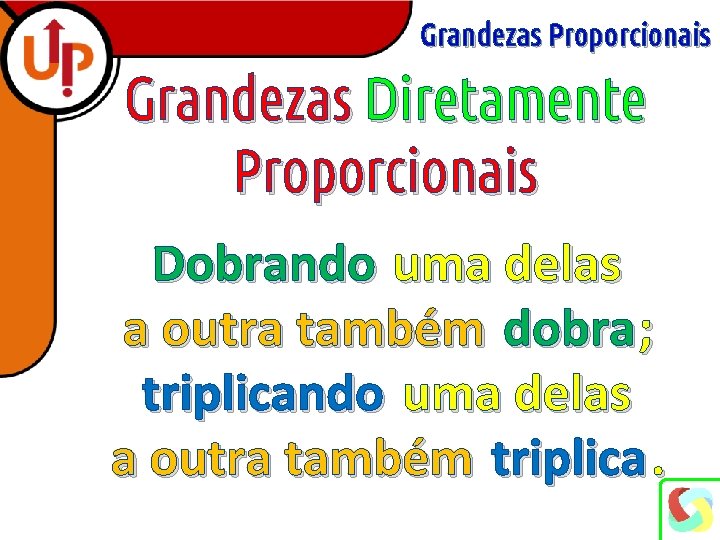 UP

Grandezas Proporcionais

Grandezas Diretamente Proporcionais

Dobrando uma delas a outra também dobra; triplicando uma delas a outra também triplica.